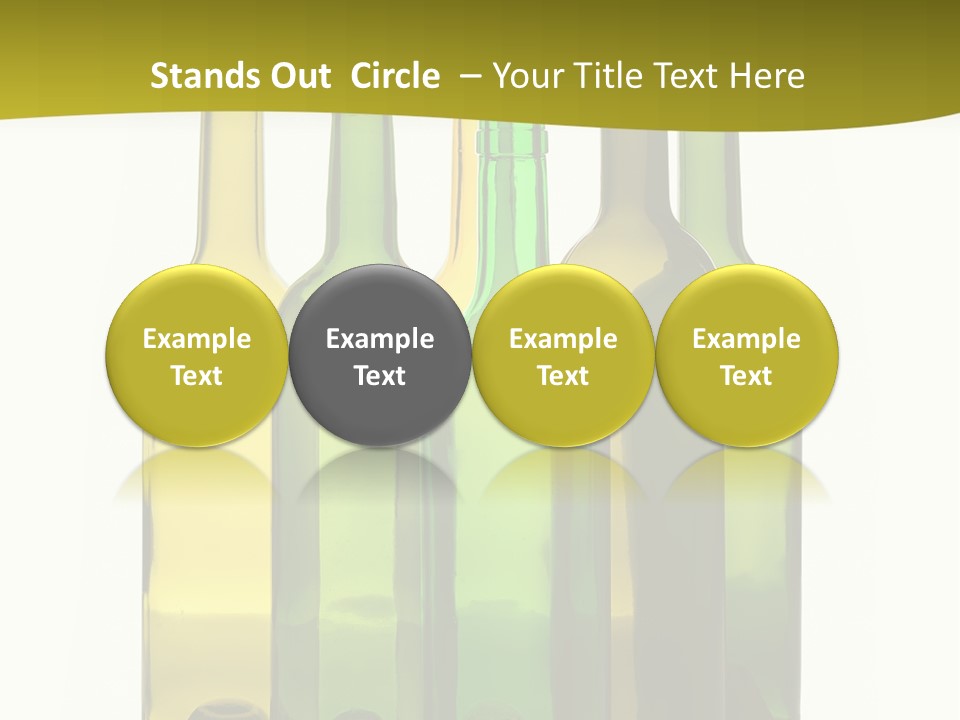 Stands Out Circle – Your Title Text Here

Example Text

Example Text

Example Text

Example Text